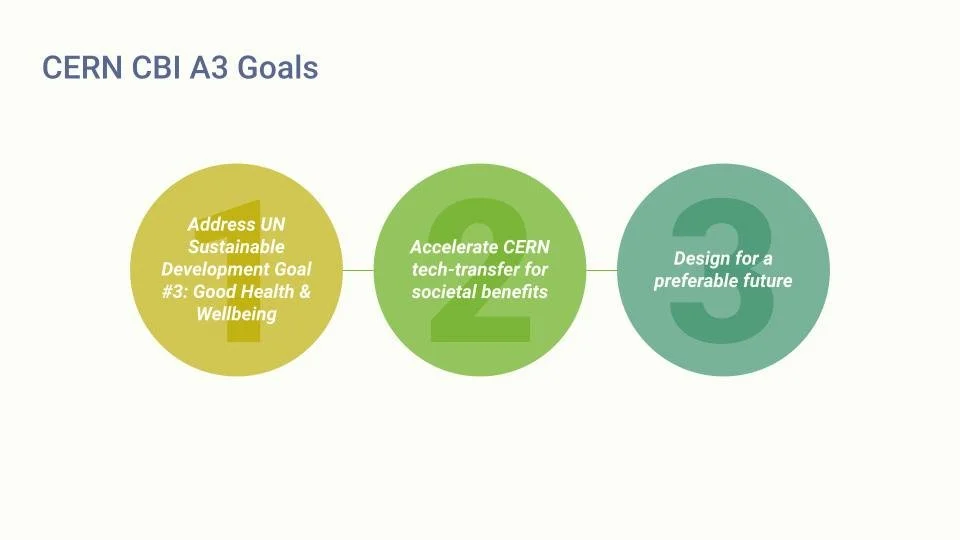 CERN CBI A3 Goals

1
Address UN Sustainable Development Goal #3: Good Health & Wellbeing

2
Accelerate CERN tech-transfer for societal benefits

3
Design for a preferable future